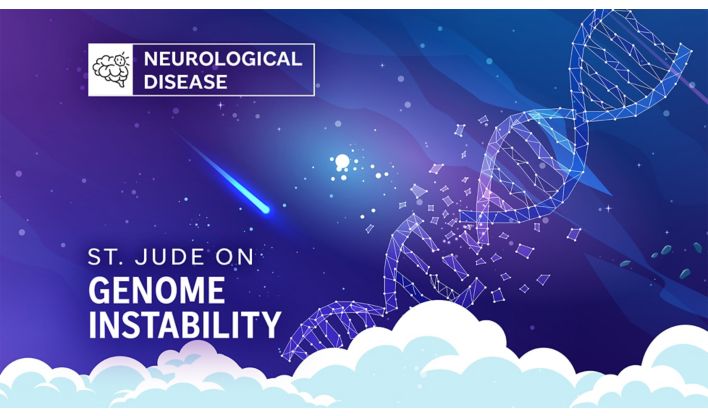 NEUROLOGICAL DISEASE

ST. JUDE ON
GENOME INSTABILITY